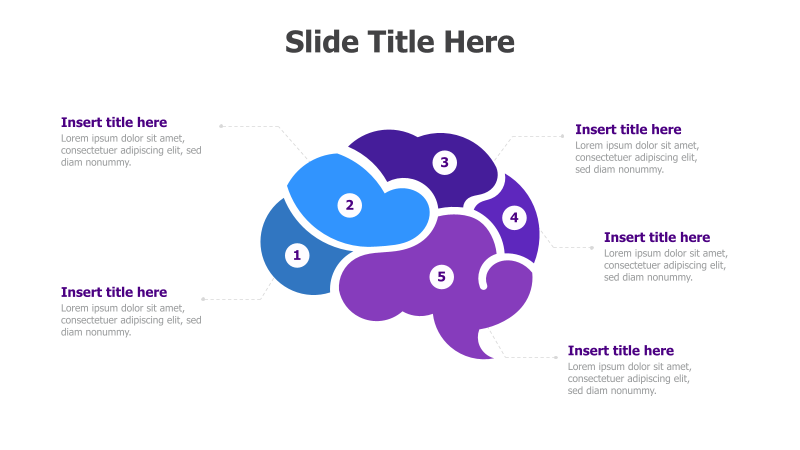 Slide Title Here

Insert title here
Lorem ipsum dolor sit amet, consectetuer adipiscing elit, sed diam nonummy.

Insert title here
Lorem ipsum dolor sit amet, consectetuer adipiscing elit, sed diam nonummy.

1

2

3

4

5

Insert title here
Lorem ipsum dolor sit amet, consectetuer adipiscing elit, sed diam nonummy.

Insert title here
Lorem ipsum dolor sit amet, consectetuer adipiscing elit, sed diam nonummy.

Insert title here
Lorem ipsum dolor sit amet, consectetuer adipiscing elit, sed diam nonummy.